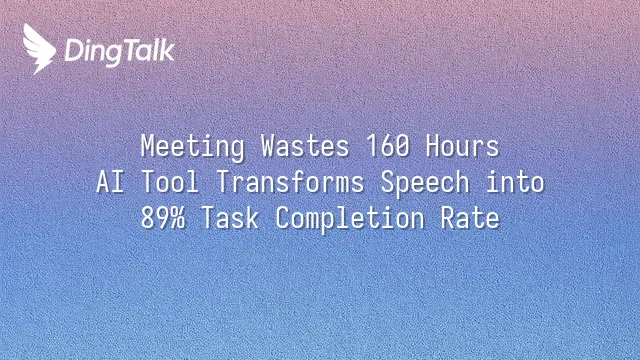 DingTalk

Meeting Wastes 160 Hours
AI Tool Transforms Speech into
89% Task Completion Rate